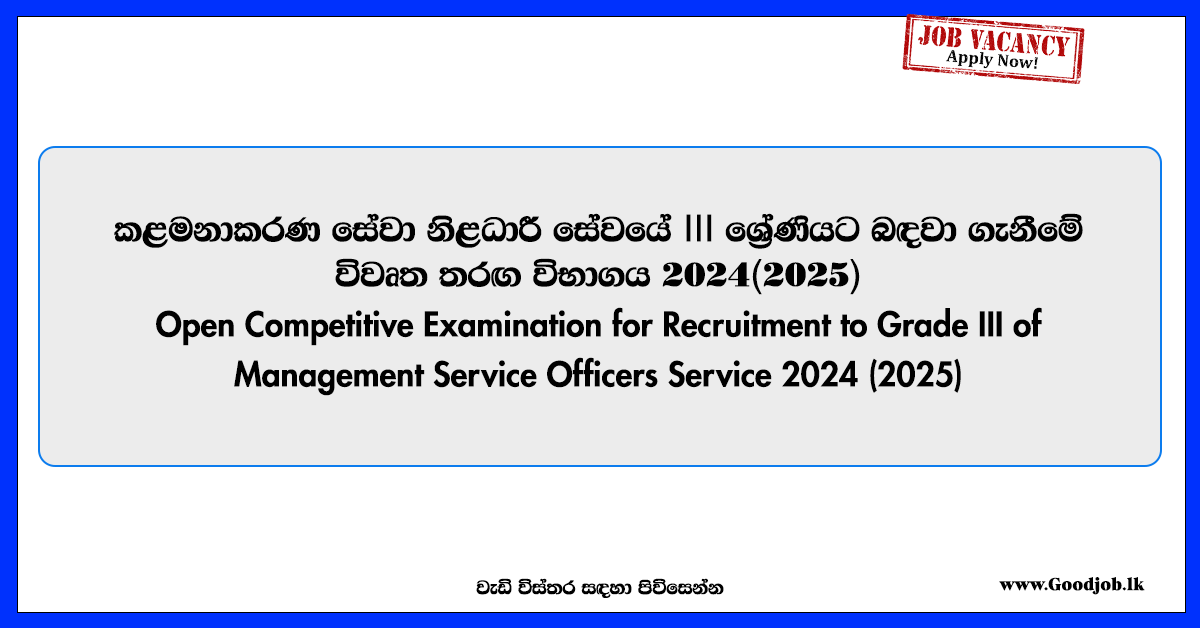 JOB VACANCY
Apply Now!

කළමනාකරණ සේවා නිළධාරී සේවයේ III ශ්‍රේණියට බඳවා ගැනීමේ විවෘත තරඟ විභාගය 2024(2025)
Open Competitive Examination for Recruitment to Grade III of Management Service Officers Service 2024 (2025)

වැඩි විස්තර සඳහා පිවිසෙන්න

www.Goodjob.lk